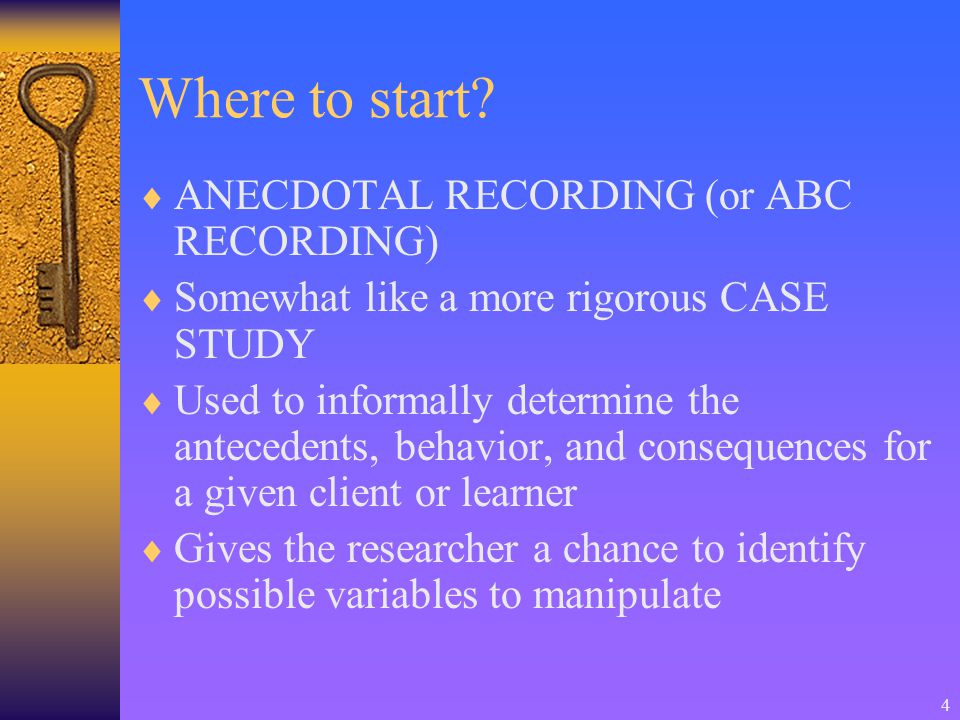 Where to start?

♦ ANECDOTAL RECORDING (or ABC RECORDING)

♦ Somewhat like a more rigorous CASE STUDY

♦ Used to informally determine the antecedents, behavior, and consequences for a given client or learner

♦ Gives the researcher a chance to identify possible variables to manipulate

4